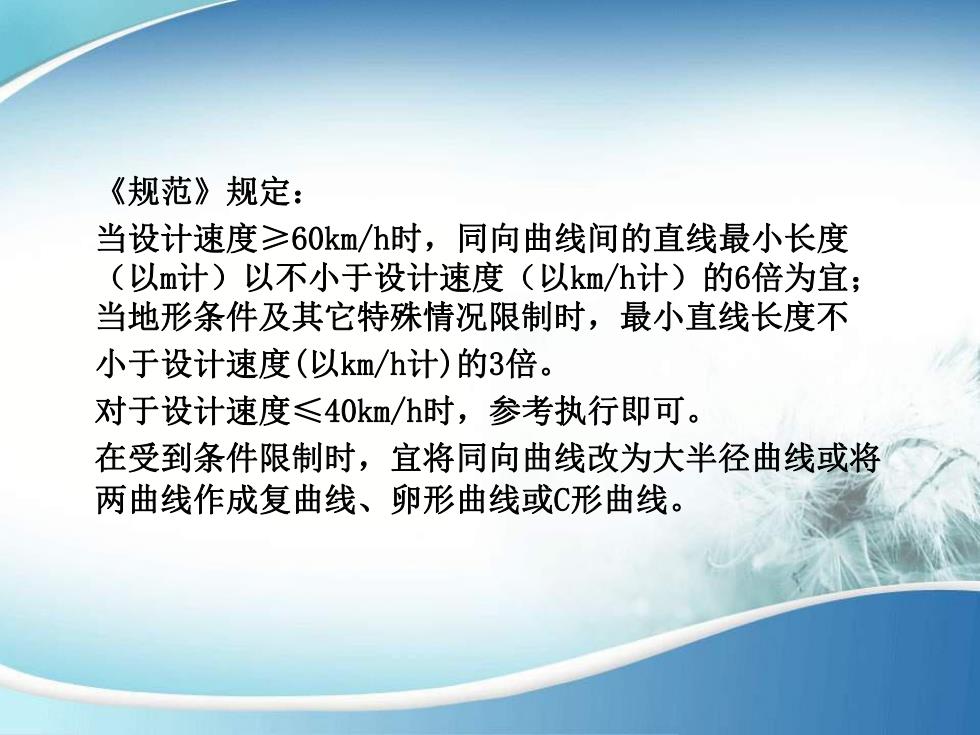 《规范》规定：

当设计速度≥60km/h时，同向曲线间的直线最小长度（以m计）以不小于设计速度（以km/h计）的6倍为宜；当地形条件及其它特殊情况限制时，最小直线长度不小于设计速度(以km/h计)的3倍。

对于设计速度≤40km/h时，参考执行即可。

在受到条件限制时，宜将同向曲线改为大半径曲线或将两曲线作成复曲线、卵形曲线或C形曲线。